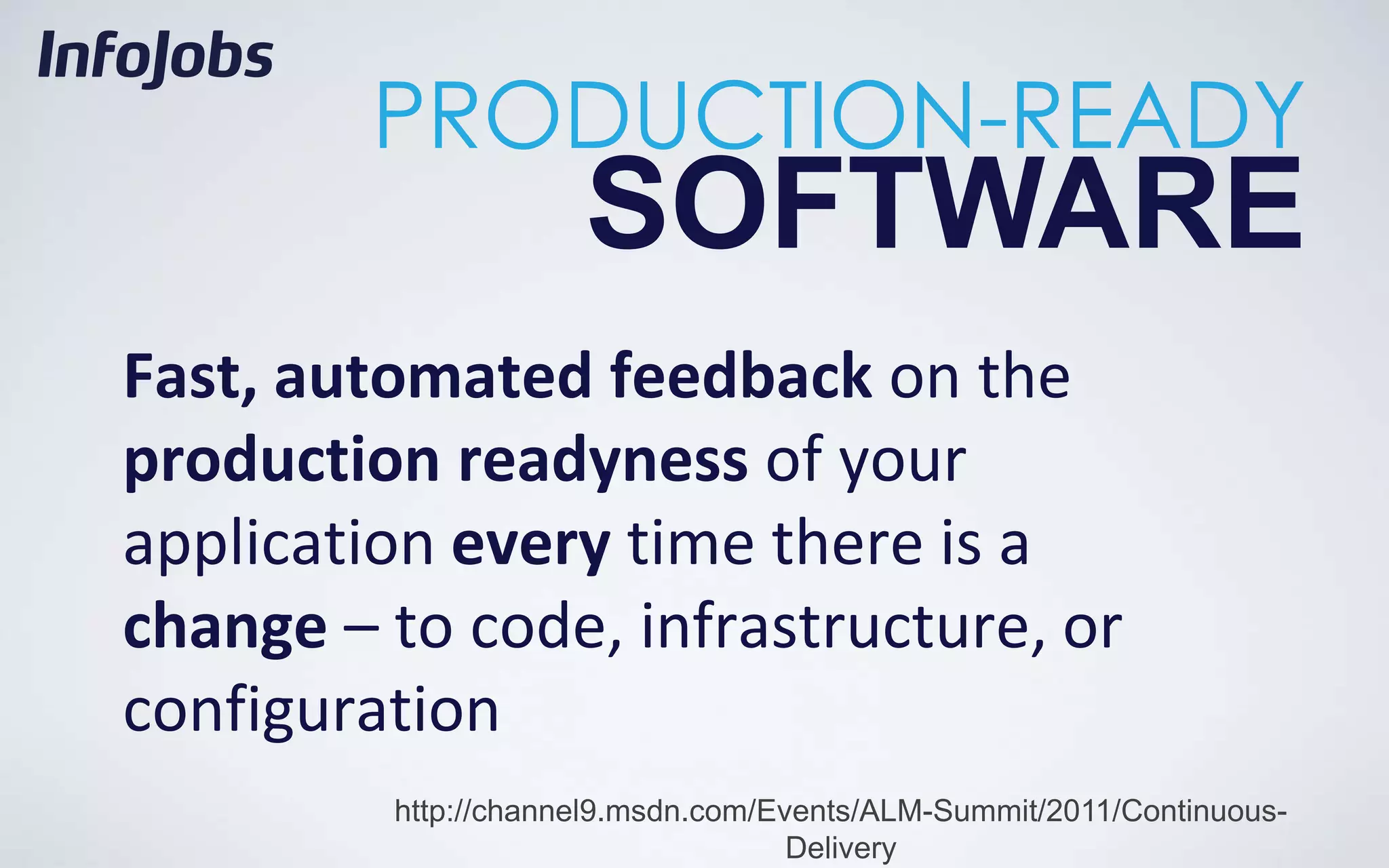 InfoJobs

PRODUCTION-READY
SOFTWARE

Fast, automated feedback on the production readyness of your application every time there is a change – to code, infrastructure, or configuration

http://channel9.msdn.com/Events/ALM-Summit/2011/Continuous-Delivery